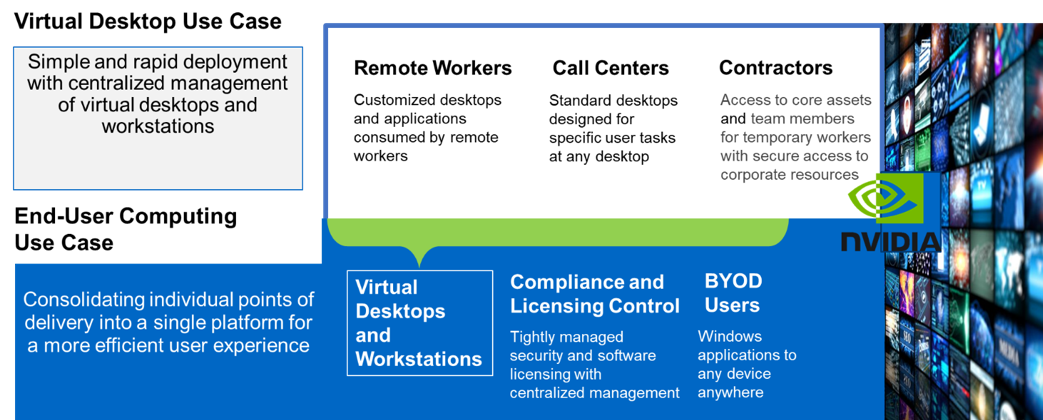 Virtual Desktop Use Case

Simple and rapid deployment with centralized management of virtual desktops and workstations

Remote Workers

Customized desktops and applications consumed by remote workers

Call Centers

Standard desktops designed for specific user tasks at any desktop

Contractors

Access to core assets and team members for temporary workers with secure access to corporate resources

NVIDIA

End-User Computing Use Case

Consolidating individual points of delivery into a single platform for a more efficient user experience

Virtual Desktops and Workstations

Compliance and Licensing Control

Tightly managed security and software licensing with centralized management

BYOD Users

Windows applications to any device anywhere